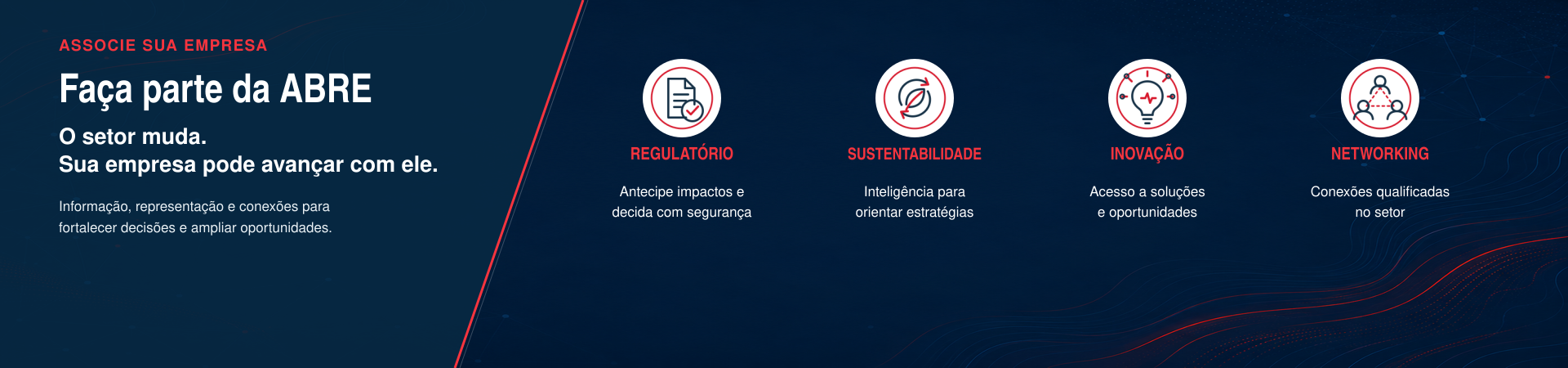 ASSOCIE SUA EMPRESA

Faça parte da ABRE

O setor muda.
Sua empresa pode avançar com ele.

Informação, representação e conexões para fortalecer decisões e ampliar oportunidades.

REGULATÓRIO

Antecipe impactos e decida com segurança

SUSTENTABILIDADE

Inteligência para orientar estratégias

INOVAÇÃO

Acesso a soluções e oportunidades

NETWORKING

Conexões qualificadas no setor